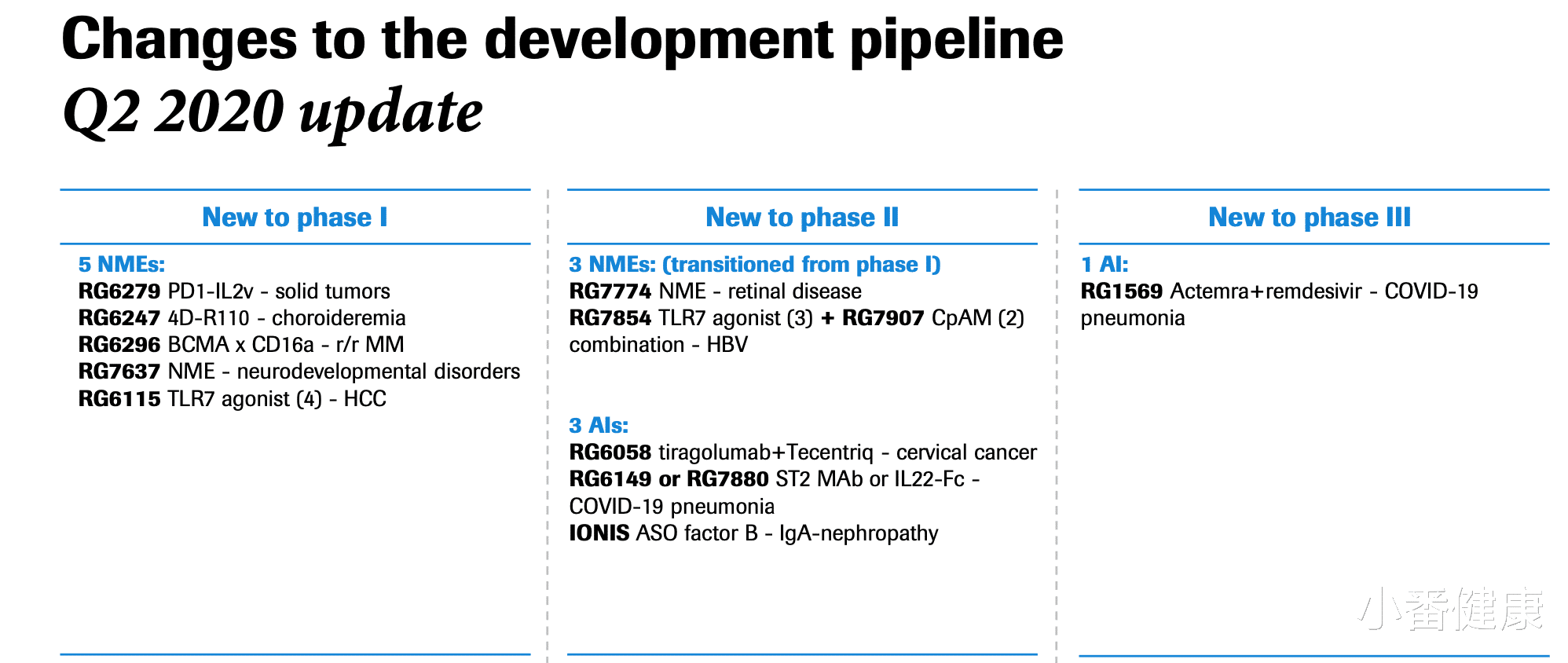 Changes to the development pipeline
Q2 2020 update

New to phase I

5 NMEs:
RG6279 PD1-IL2v - solid tumors
RG6247 4D-R110 - choroideremia
RG6296 BCMA x CD16a - r/r MM
RG7637 NME - neurodevelopmental disorders
RG6115 TLR7 agonist (4) - HCC

New to phase II

3 NMEs: (transitioned from phase I)
RG7774 NME - retinal disease
RG7854 TLR7 agonist (3) + RG7907 CpAM (2) combination - HBV

3 AIs:
RG6058 tiragolumab+Tecentriq - cervical cancer
RG6149 or RG7880 ST2 MAb or IL22-Fc - COVID-19 pneumonia
IONIS ASO factor B - IgA-nephropathy

New to phase III

1 AI:
RG1569 Actemra+remdesivir - COVID-19 pneumonia

小番健康